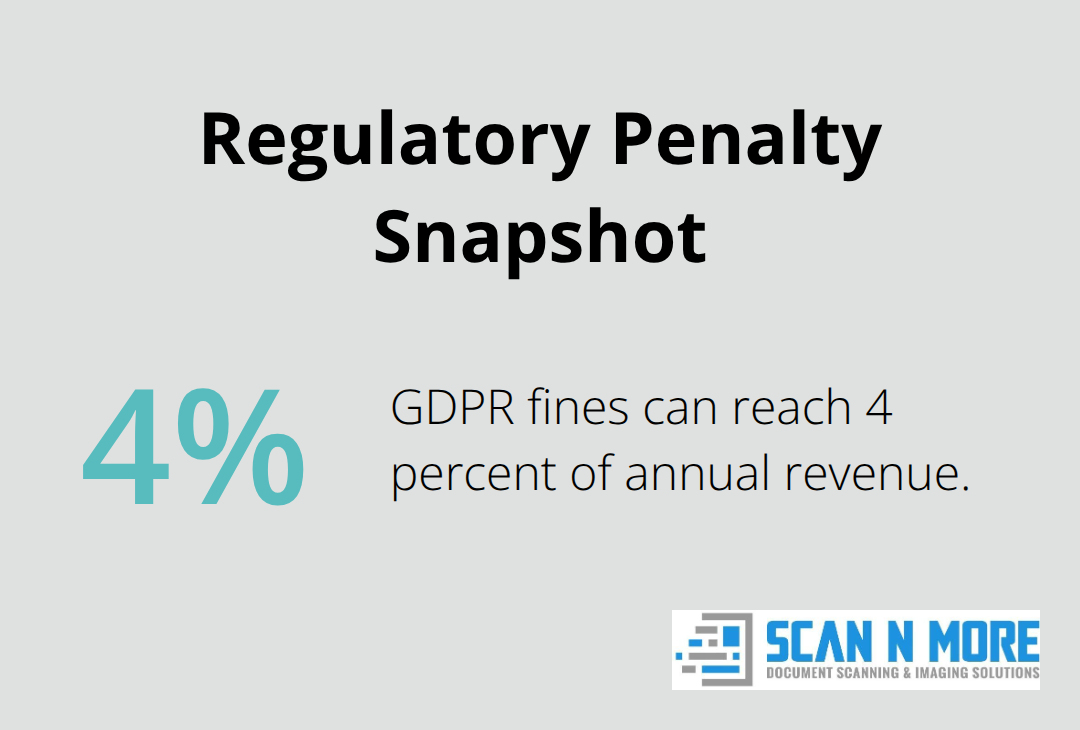 Regulatory Penalty Snapshot

4%

GDPR fines can reach 4 percent of annual revenue.

SCAN N MORE
DOCUMENT SCANNING & IMAGING SOLUTIONS